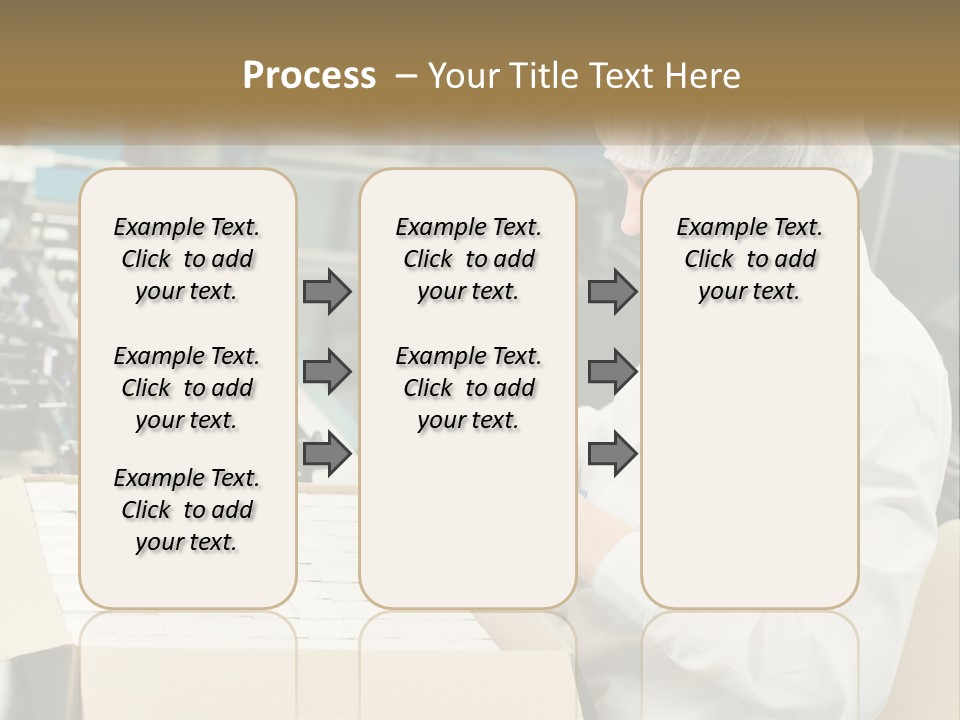 Process – Your Title Text Here

Example Text. Click to add your text.

Example Text. Click to add your text.

Example Text. Click to add your text.

Example Text. Click to add your text.

Example Text. Click to add your text.

Example Text. Click to add your text.